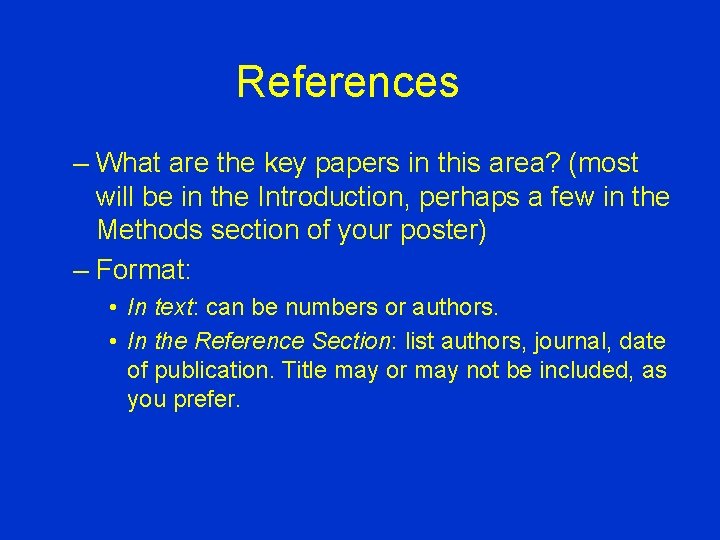 References

– What are the key papers in this area? (most will be in the Introduction, perhaps a few in the Methods section of your poster)

– Format:

• In text: can be numbers or authors.

• In the Reference Section: list authors, journal, date of publication. Title may or may not be included, as you prefer.